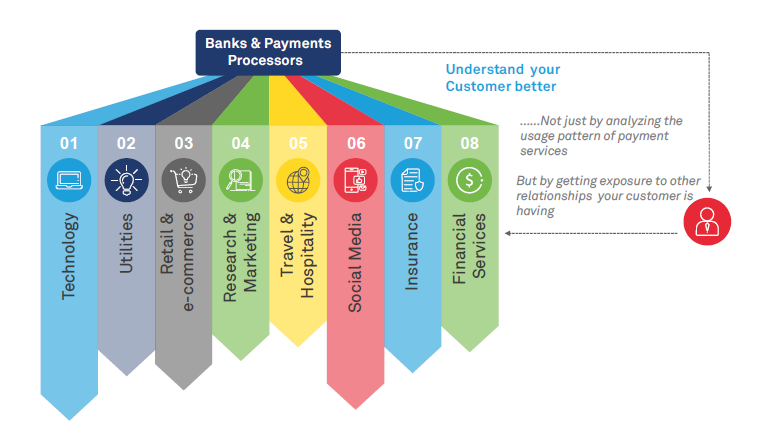 Banks & Payments Processors

Understand your Customer better

......Not just by analyzing the usage pattern of payment services

But by getting exposure to other relationships your customer is having

01
Technology

02
Utilities

03
Retail & e-commerce

04
Research & Marketing

05
Travel & Hospitality

06
Social Media

07
Insurance

08
Financial Services